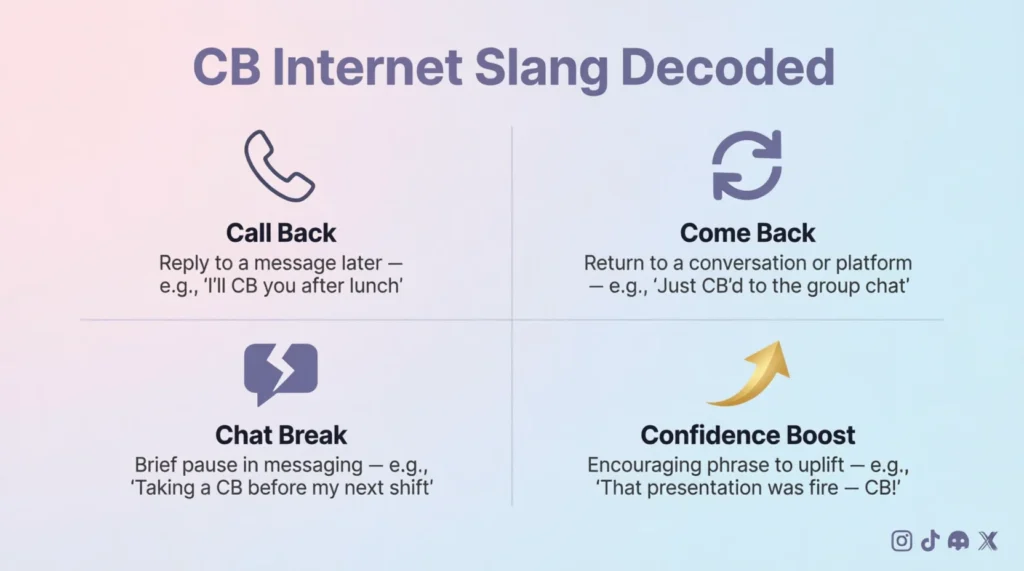 CB Internet Slang Decoded

Call Back

Reply to a message later — e.g., 'I'll CB you after lunch'

Come Back

Return to a conversation or platform — e.g., 'Just CB'd to the group chat'

Chat Break

Brief pause in messaging — e.g., 'Taking a CB before my next shift'

Confidence Boost

Encouraging phrase to uplift — e.g., 'That presentation was fire — CB!'